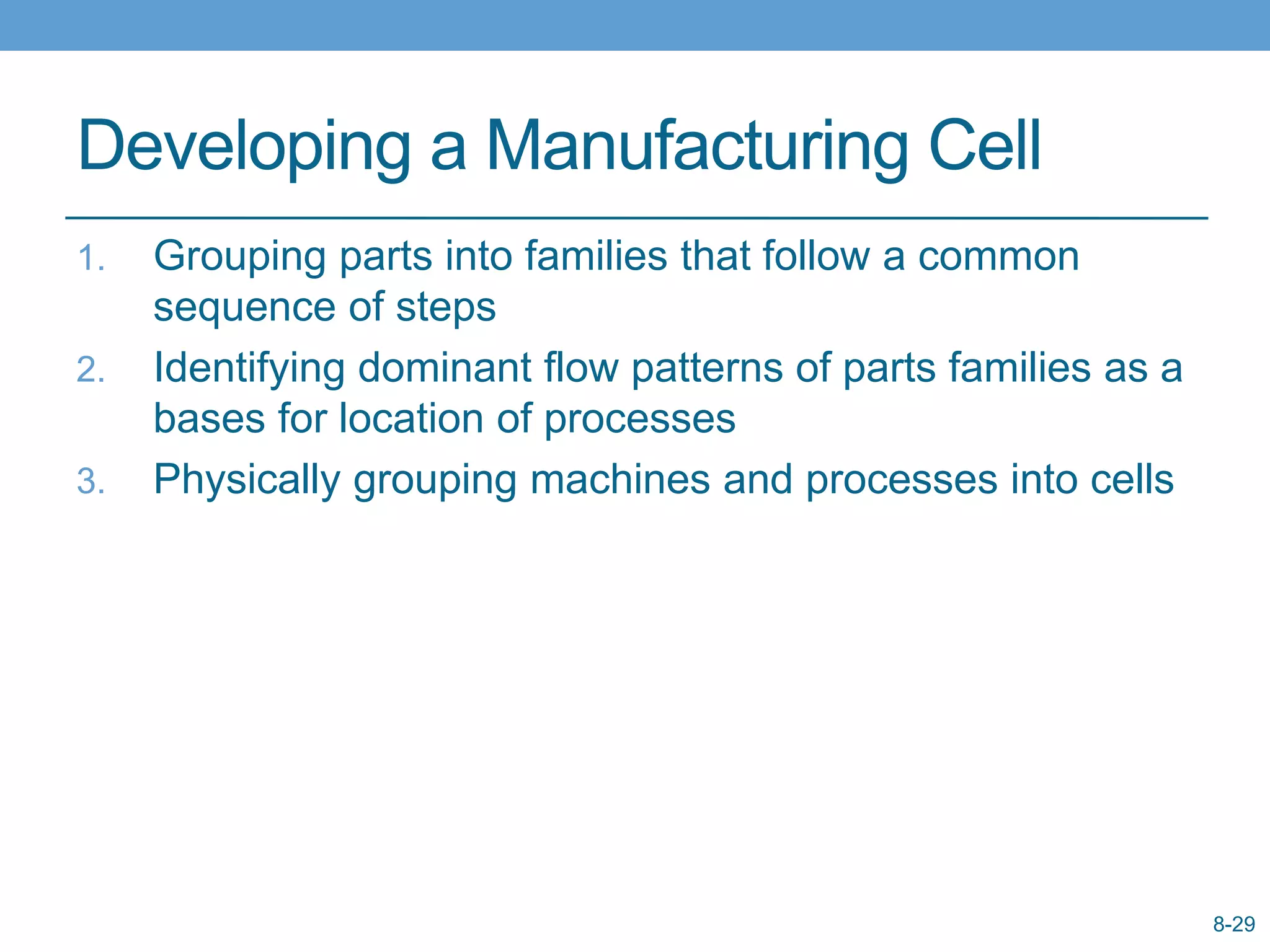 Developing a Manufacturing Cell

1. Grouping parts into families that follow a common sequence of steps
2. Identifying dominant flow patterns of parts families as a bases for location of processes
3. Physically grouping machines and processes into cells

8-29